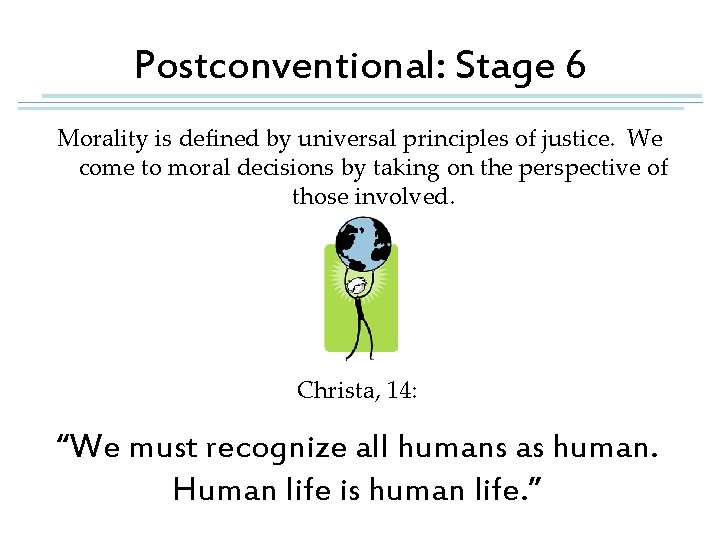 Postconventional: Stage 6

Morality is defined by universal principles of justice. We come to moral decisions by taking on the perspective of those involved.

Christa, 14:

“We must recognize all humans as human. Human life is human life.”